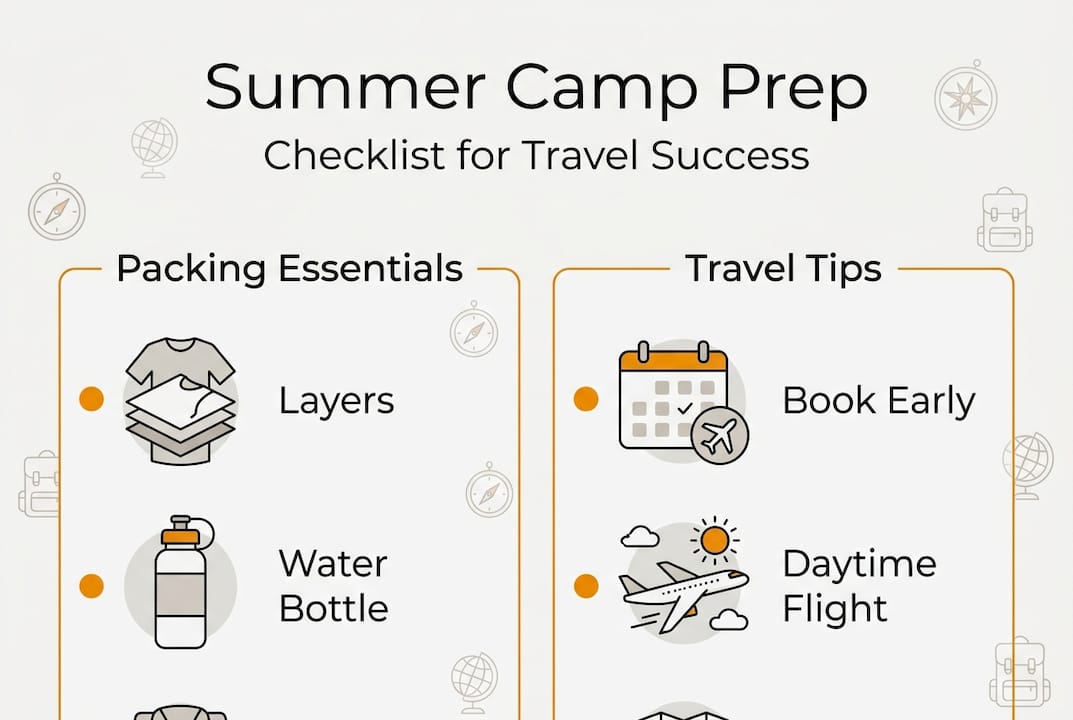 Summer Camp Prep
Checklist for Travel Success

Packing Essentials

Layers

Water Bottle

Travel Tips

Book Early

Daytime Flight